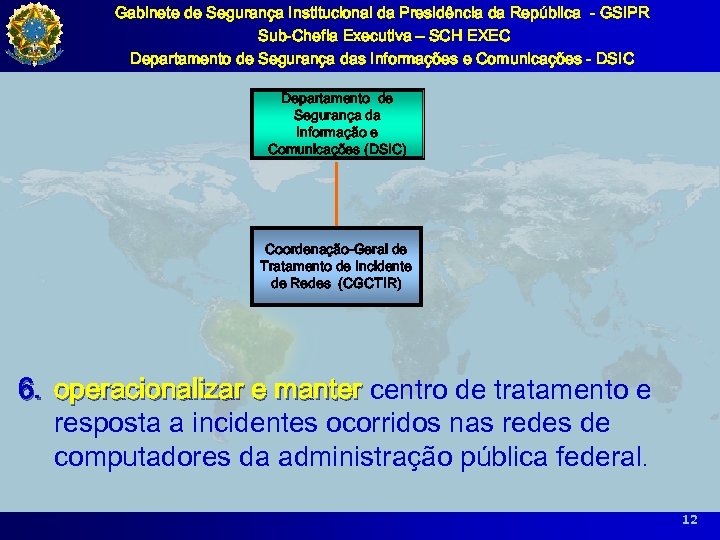 Gabinete de Segurança Institucional da Presidência da República - GSIPR
Sub-Chefia Executiva – SCH EXEC
Departamento de Segurança das Informações e Comunicações - DSIC

Departamento de Segurança da Informação e Comunicações (DSIC)

Coordenação-Geral de Tratamento de Incidente de Redes (CGCTIR)

6. operacionalizar e manter centro de tratamento e resposta a incidentes ocorridos nas redes de computadores da administração pública federal.

12